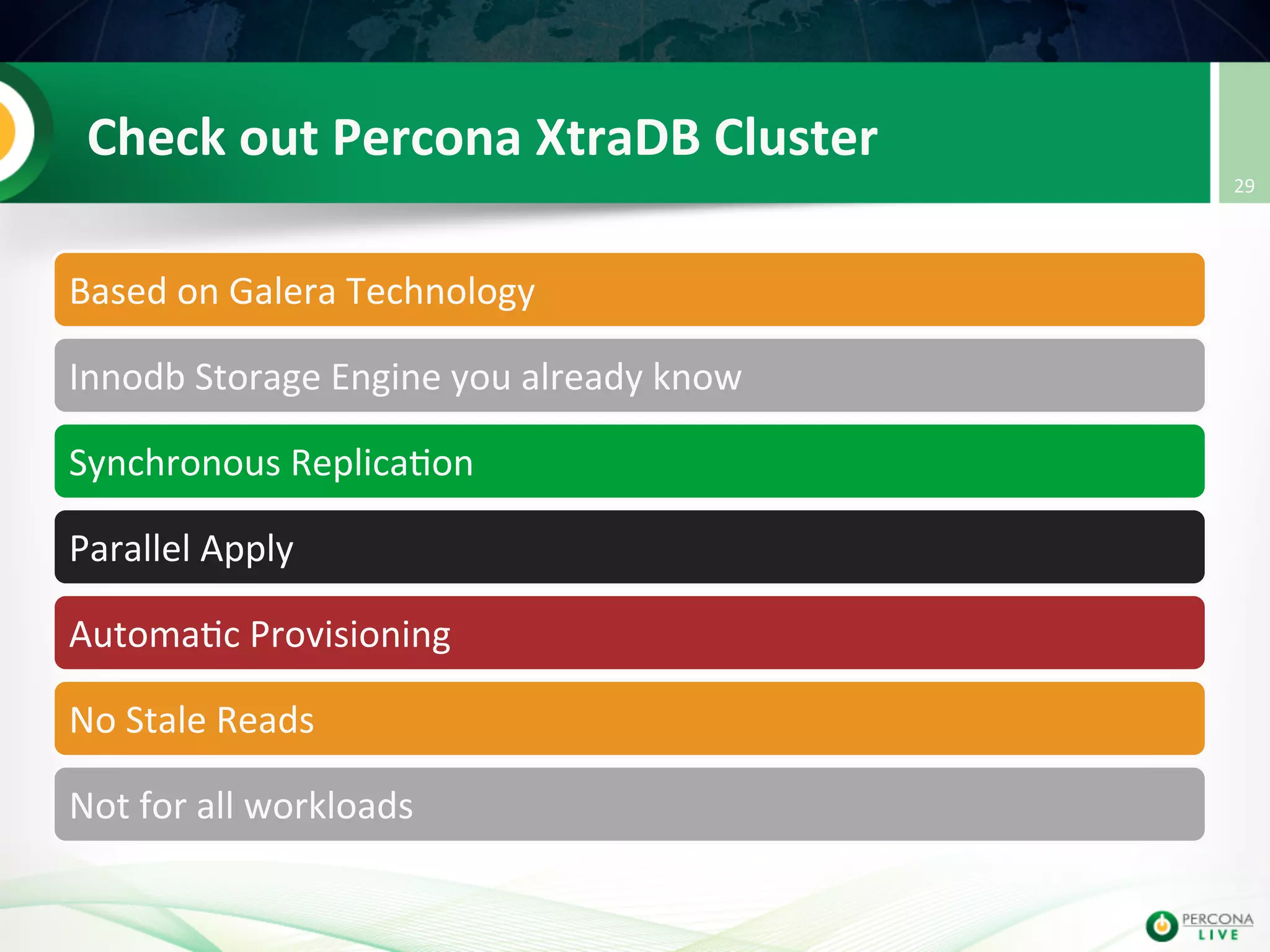 Check out Percona XtraDB Cluster

29

Based on Galera Technology

Innodb Storage Engine you already know

Synchronous Replication

Parallel Apply

Automatic Provisioning

No Stale Reads

Not for all workloads

PERCONA LIVE